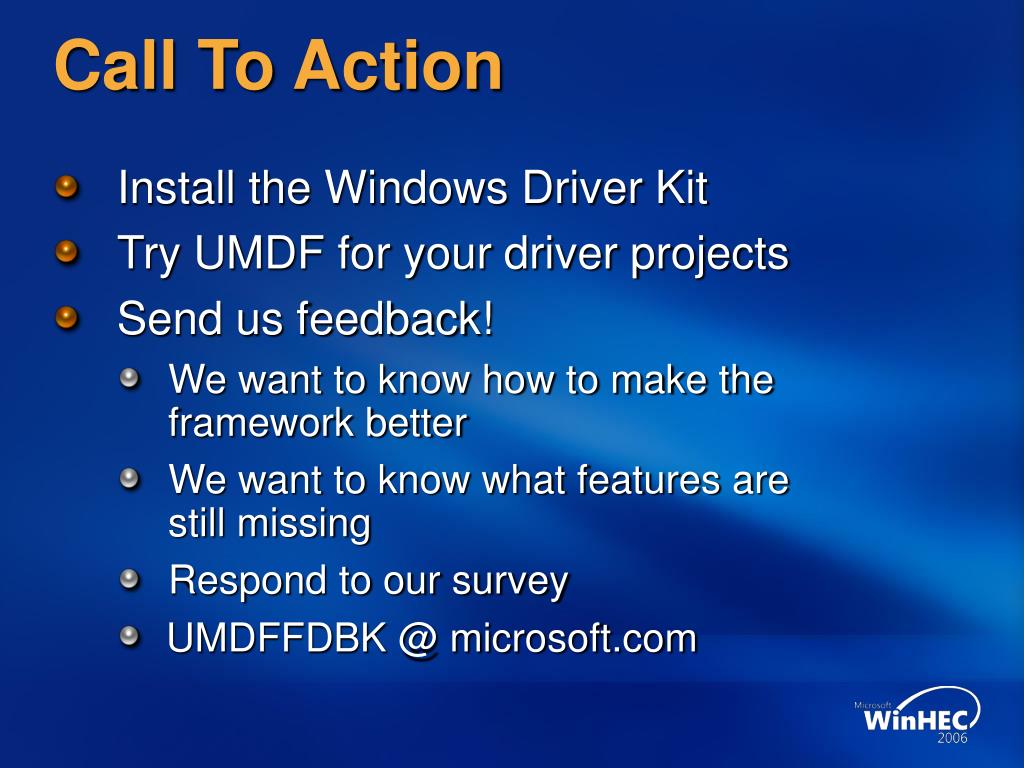 Call To Action

Install the Windows Driver Kit

Try UMDF for your driver projects

Send us feedback!

We want to know how to make the framework better

We want to know what features are still missing

Respond to our survey

UMDFFDBK @ microsoft.com

Microsoft WinHEC 2006